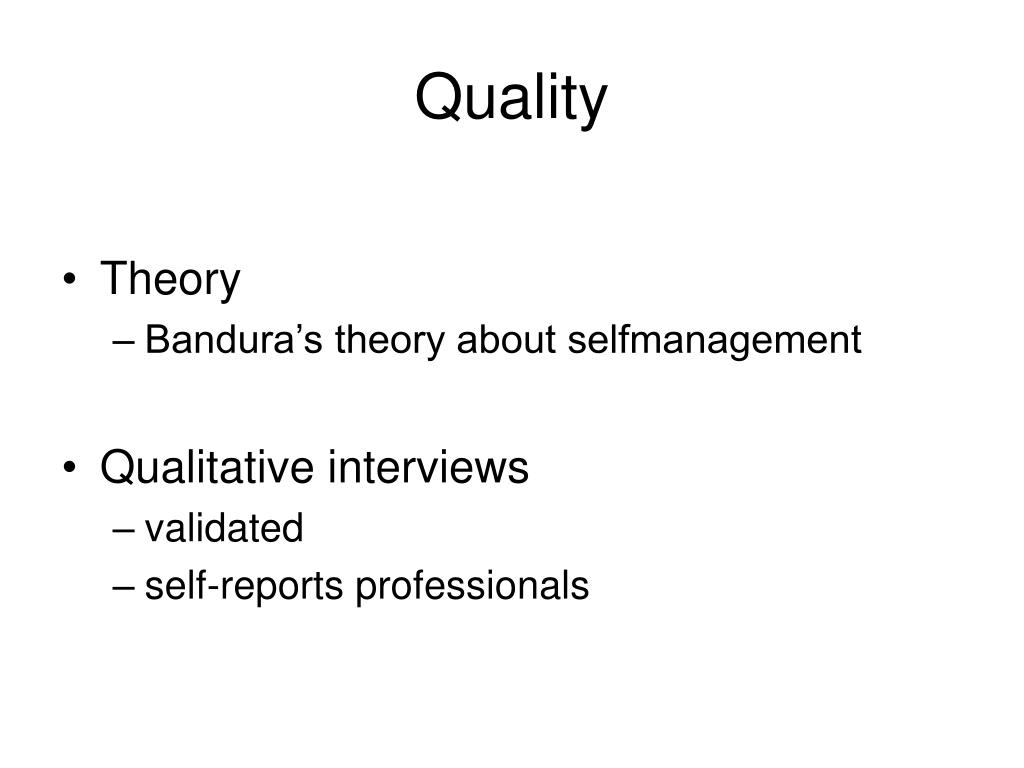 Quality

• Theory
– Bandura’s theory about selfmanagement

• Qualitative interviews
– validated
– self-reports professionals